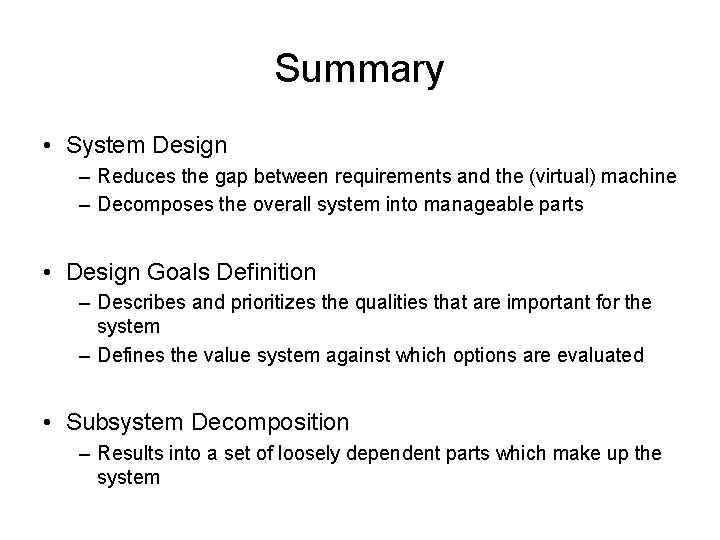 Summary

• System Design
– Reduces the gap between requirements and the (virtual) machine
– Decomposes the overall system into manageable parts

• Design Goals Definition
– Describes and prioritizes the qualities that are important for the system
– Defines the value system against which options are evaluated

• Subsystem Decomposition
– Results into a set of loosely dependent parts which make up the system